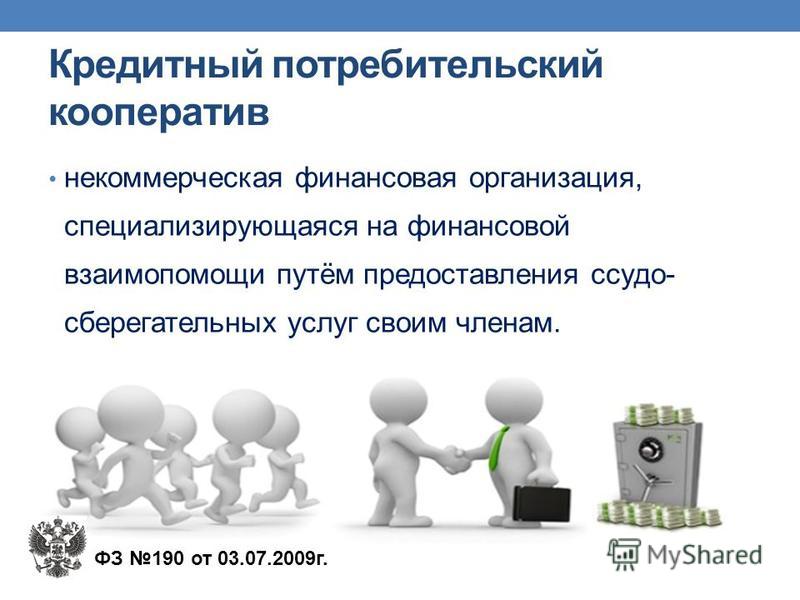 Кредитный потребительский кооператив

• некоммерческая финансовая организация, специализирующаяся на финансовой взаимопомощи путём предоставления ссудо-сберегательных услуг своим членам.

ФЗ №190 от 03.07.2009г.

MyShared